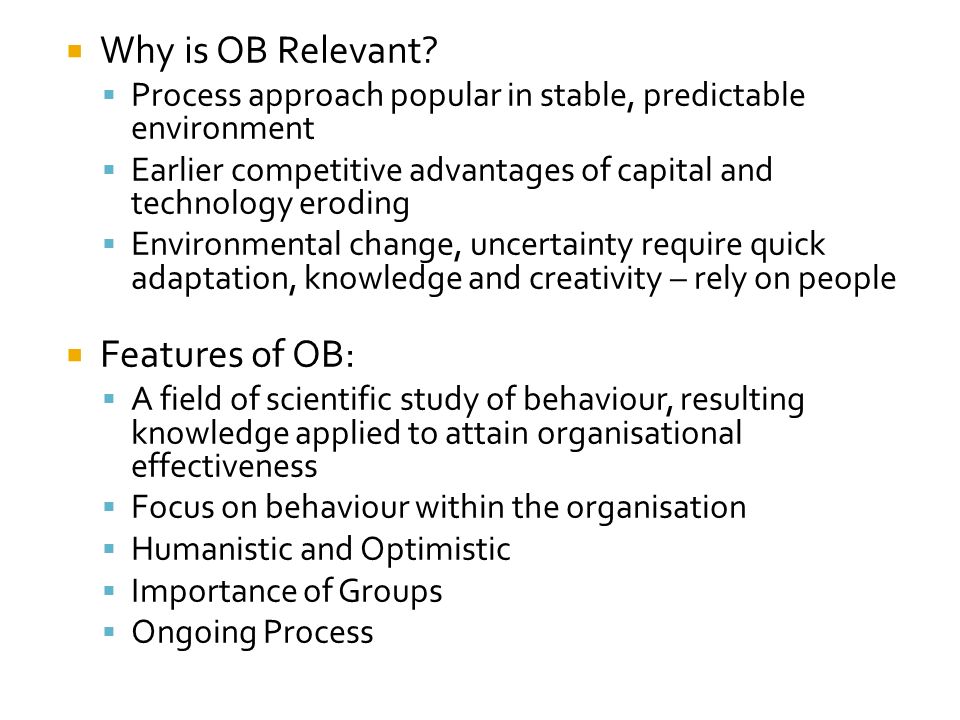 Why is OB Relevant?

Process approach popular in stable, predictable environment

Earlier competitive advantages of capital and technology eroding

Environmental change, uncertainty require quick adaptation, knowledge and creativity – rely on people

Features of OB:

A field of scientific study of behaviour, resulting knowledge applied to attain organisational effectiveness

Focus on behaviour within the organisation

Humanistic and Optimistic

Importance of Groups

Ongoing Process